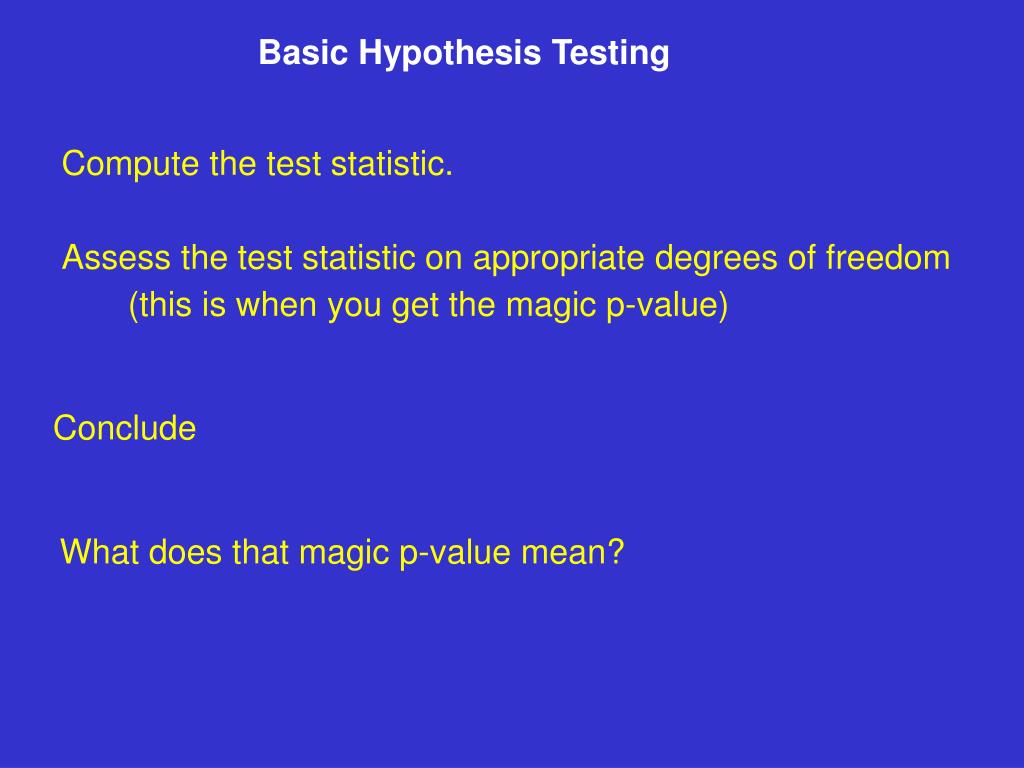 Basic Hypothesis Testing

Compute the test statistic.

Assess the test statistic on appropriate degrees of freedom
(this is when you get the magic p-value)

Conclude

What does that magic p-value mean?